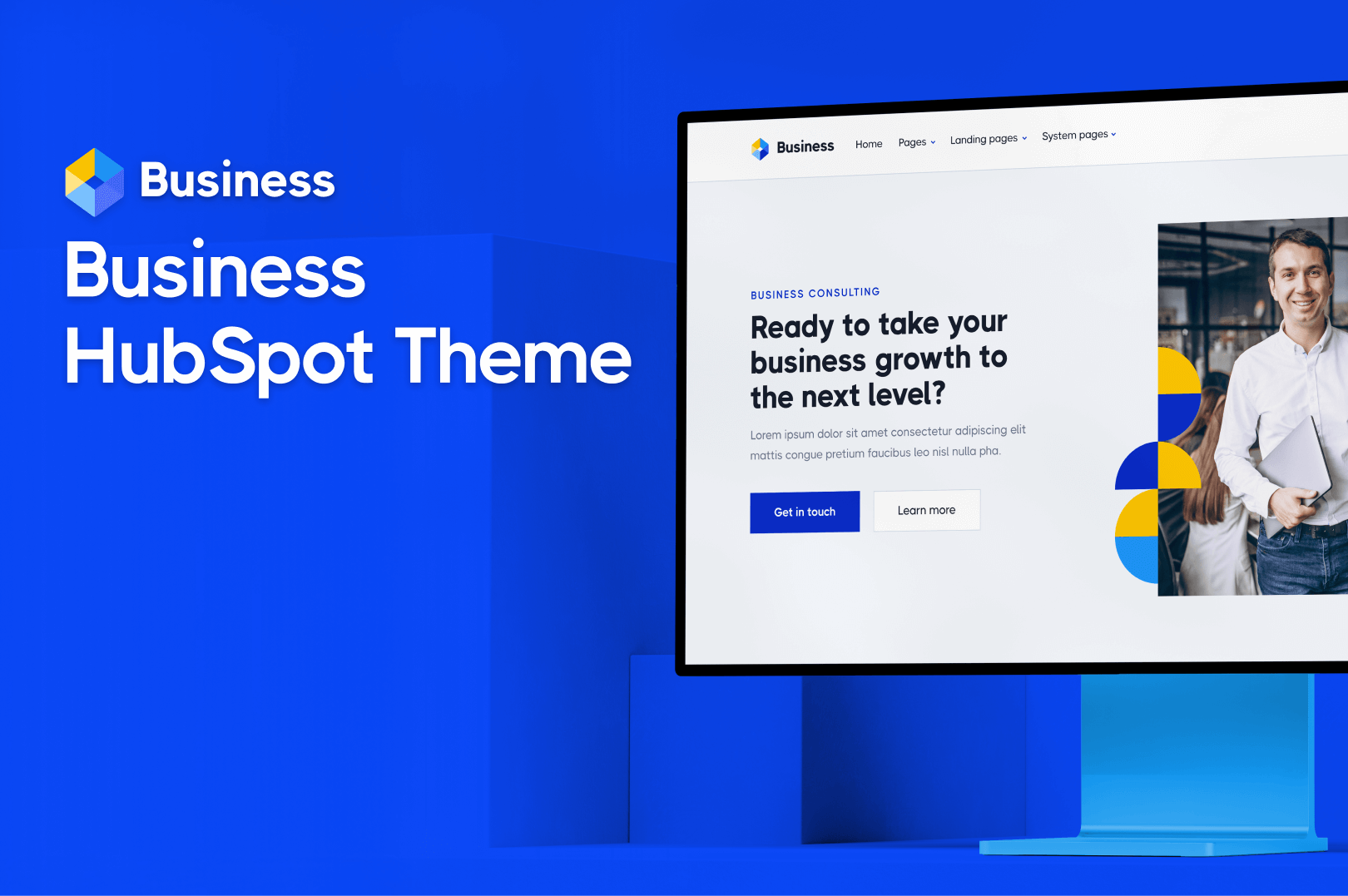 Business

Business HubSpot Theme

Business Home Pages Landing pages System pages

BUSINESS CONSULTING

Ready to take your business growth to the next level?

Lorem ipsum dolor sit amet consectetur adipiscing elit mattis congue pretium faucibus leo nisl nulla pha.

Get in touch

Learn more